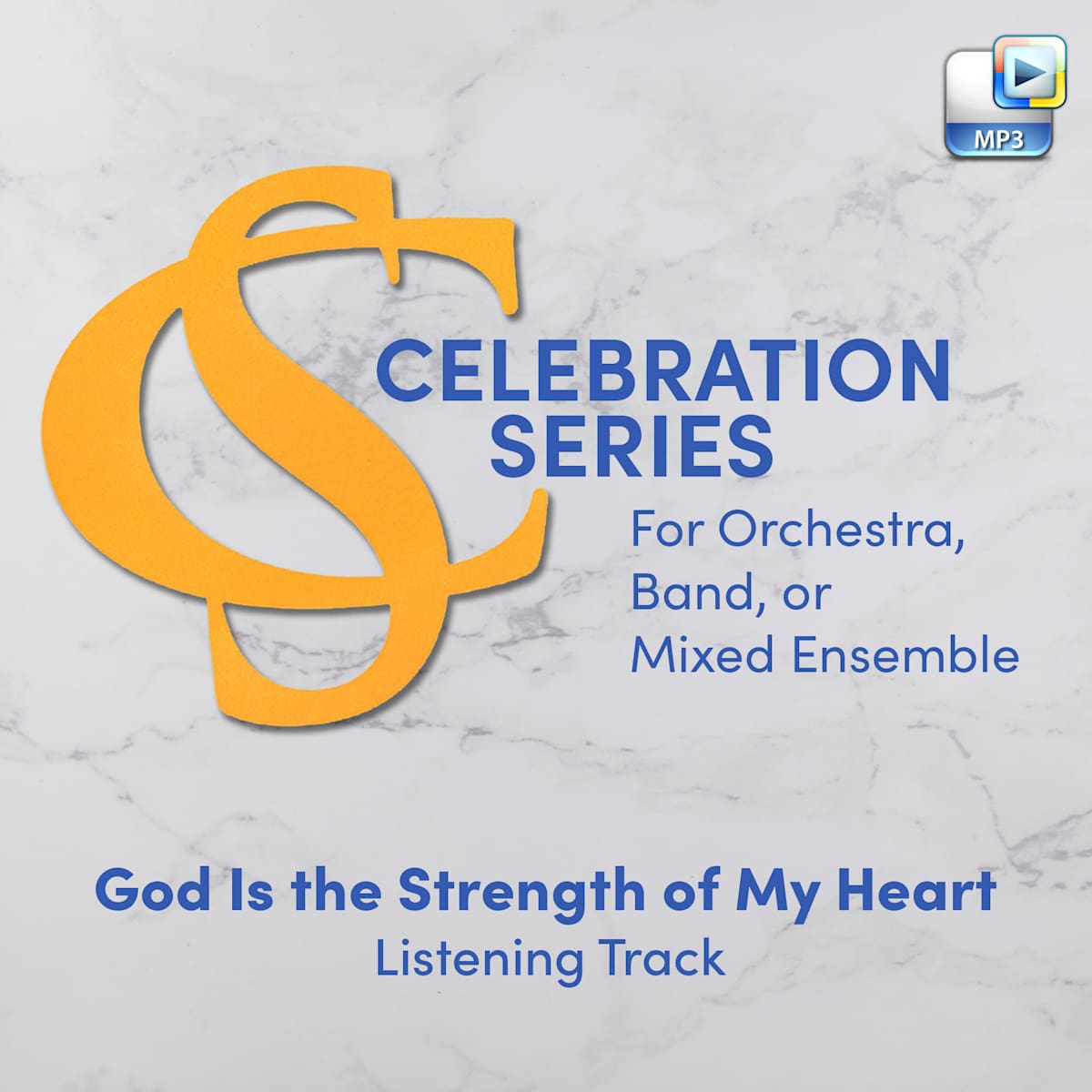 MP3

CS

CELEBRATION SERIES

For Orchestra, Band, or Mixed Ensemble

God Is the Strength of My Heart
Listening Track